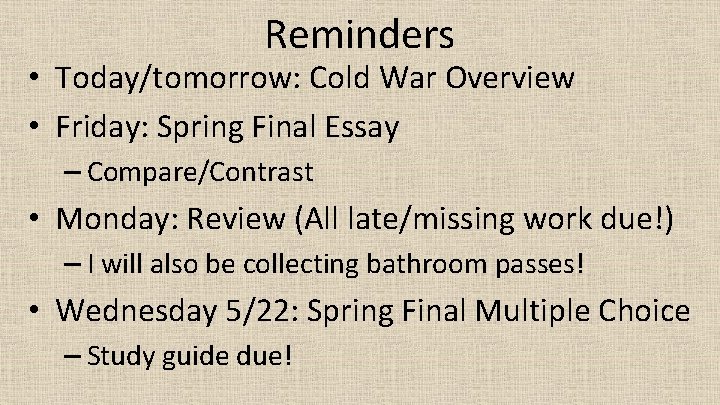 Reminders

• Today/tomorrow: Cold War Overview
• Friday: Spring Final Essay
– Compare/Contrast
• Monday: Review (All late/missing work due!)
– I will also be collecting bathroom passes!
• Wednesday 5/22: Spring Final Multiple Choice
– Study guide due!